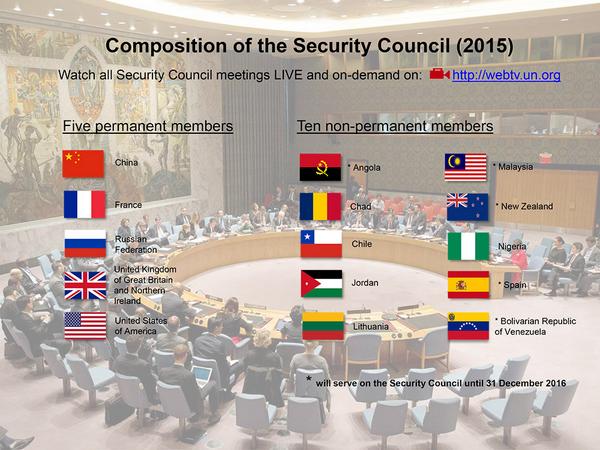 Composition of the Security Council (2015)

Watch all Security Council meetings LIVE and on-demand on: http://webtv.un.org

Five permanent members

China

France

Russian Federation

United Kingdom of Great Britain and Northern Ireland

United States of America

Ten non-permanent members

* Angola

Chad

Chile

Jordan

Lithuania

* Malaysia

* New Zealand

Nigeria

* Spain

* Bolivarian Republic of Venezuela

* will serve on the Security Council until 31 December 2016